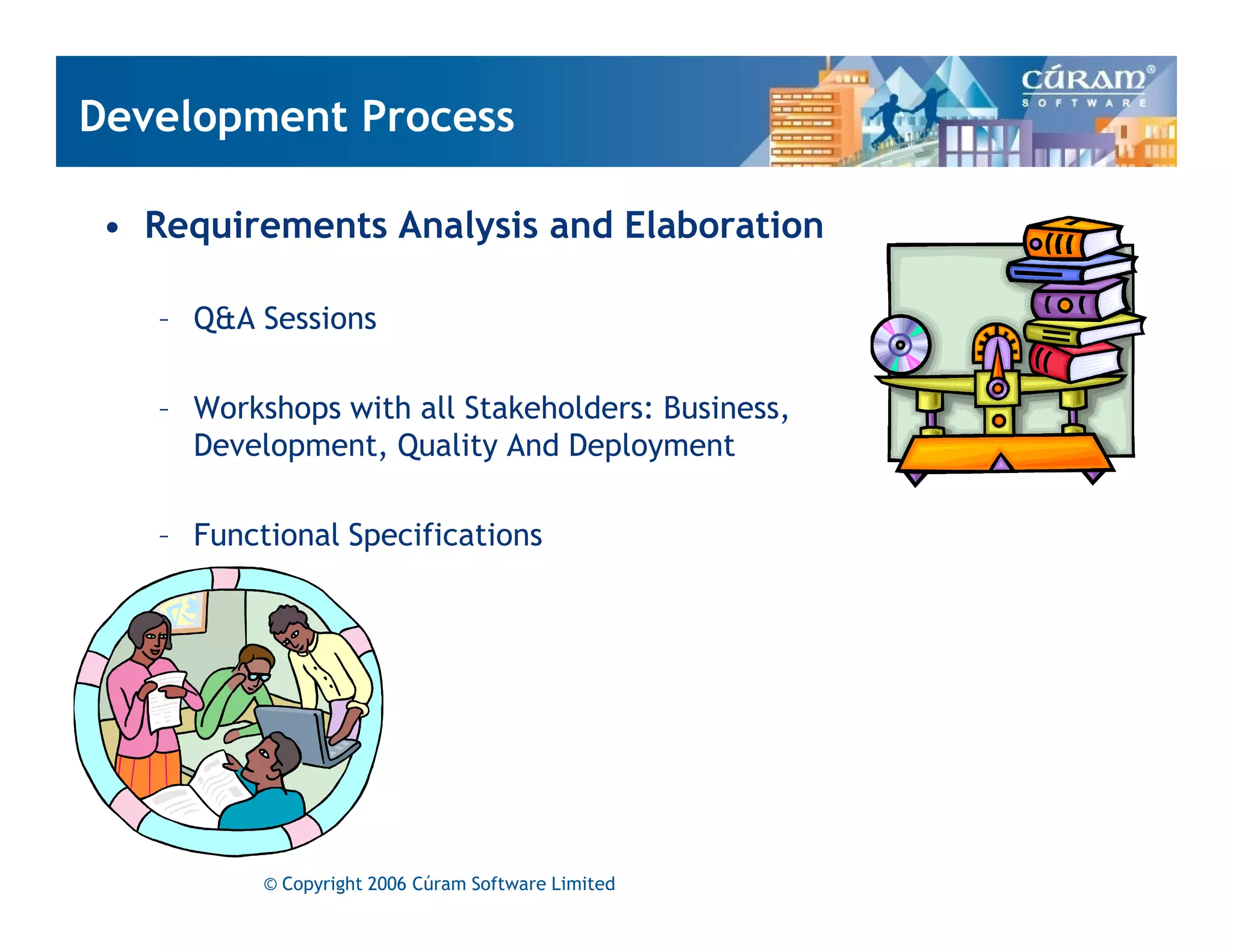 Development Process

CÚRAM® SOFTWARE

• Requirements Analysis and Elaboration

– Q&A Sessions

– Workshops with all Stakeholders: Business, Development, Quality And Deployment

– Functional Specifications

© Copyright 2006 Cúram Software Limited